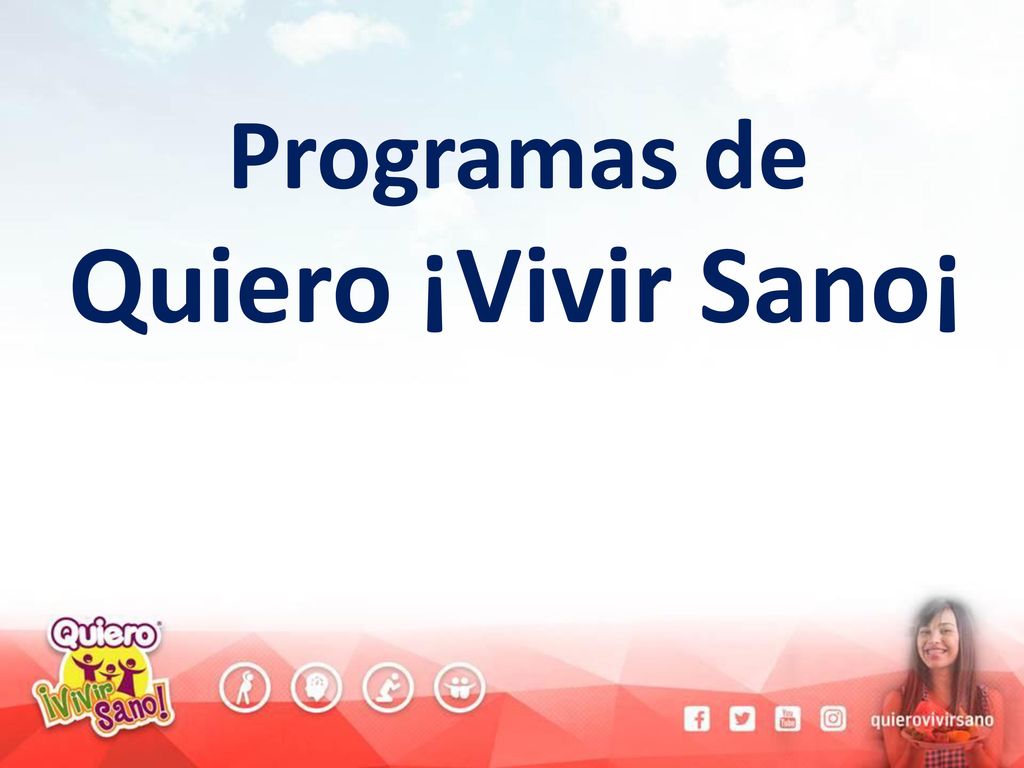 Programas de
Quiero ¡Vivir Sano¡

Quiero ¡Vivir Sano!

You Tube

quierovivirsano